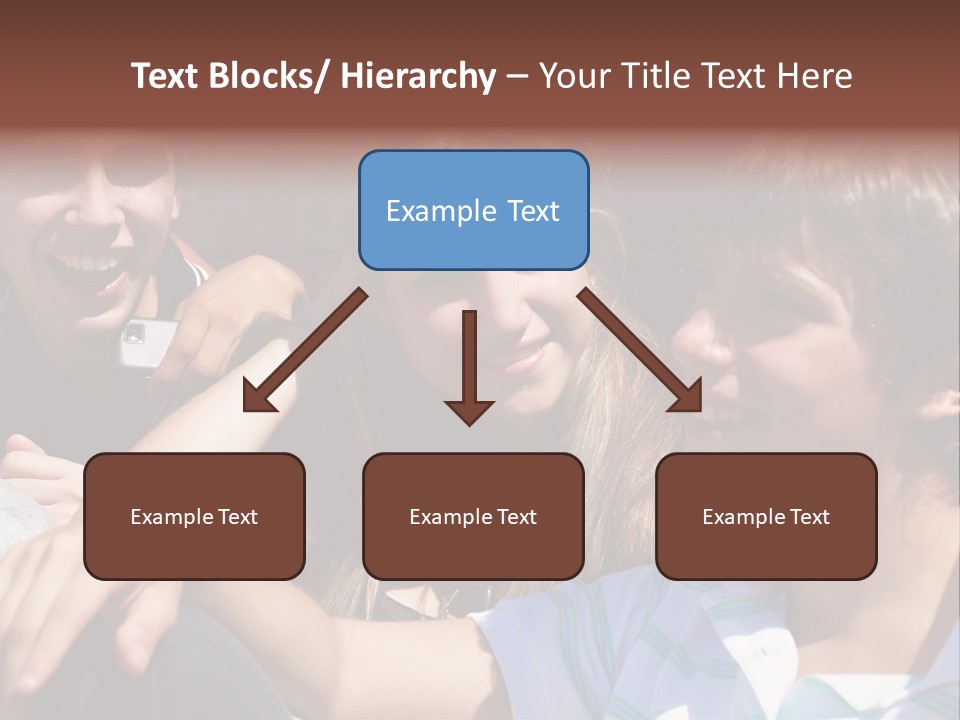 Text Blocks/ Hierarchy – Your Title Text Here

Example Text

Example Text

Example Text

Example Text